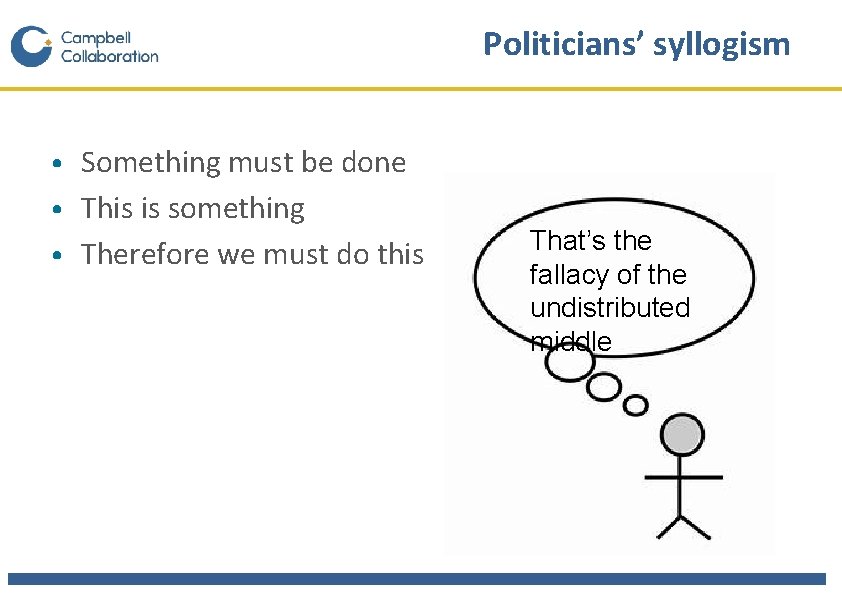 Campbell Collaboration

Politicians' syllogism

• Something must be done
• This is something
• Therefore we must do this

That's the fallacy of the undistributed middle